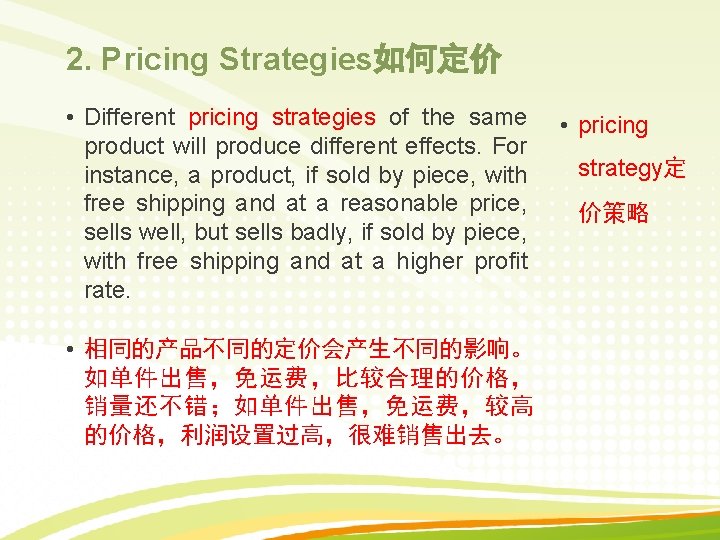 2. Pricing Strategies如何定价

• Different pricing strategies of the same product will produce different effects. For instance, a product, if sold by piece, with free shipping and at a reasonable price, sells well, but sells badly, if sold by piece, with free shipping and at a higher profit rate.

• 相同的产品不同的定价会产生不同的影响。如单件出售，免运费，比较合理的价格，销量还不错；如单件出售，免运费，较高的价格，利润设置过高，很难销售出去。

• pricing strategy定价策略